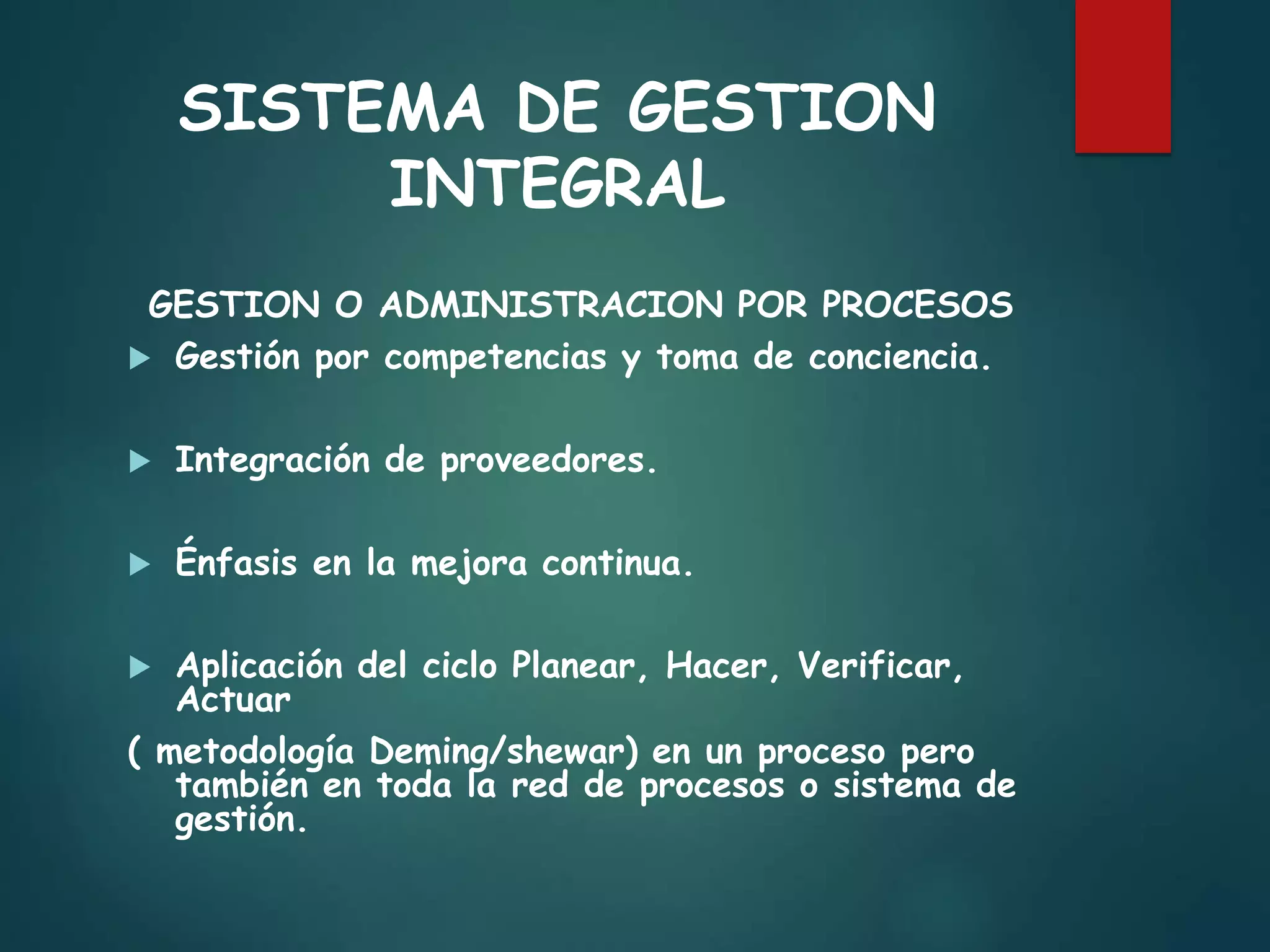 SISTEMA DE GESTION INTEGRAL

GESTION O ADMINISTRACION POR PROCESOS

Gestión por competencias y toma de conciencia.

Integración de proveedores.

Énfasis en la mejora continua.

Aplicación del ciclo Planear, Hacer, Verificar, Actuar
( metodología Deming/shewar) en un proceso pero también en toda la red de procesos o sistema de gestión.